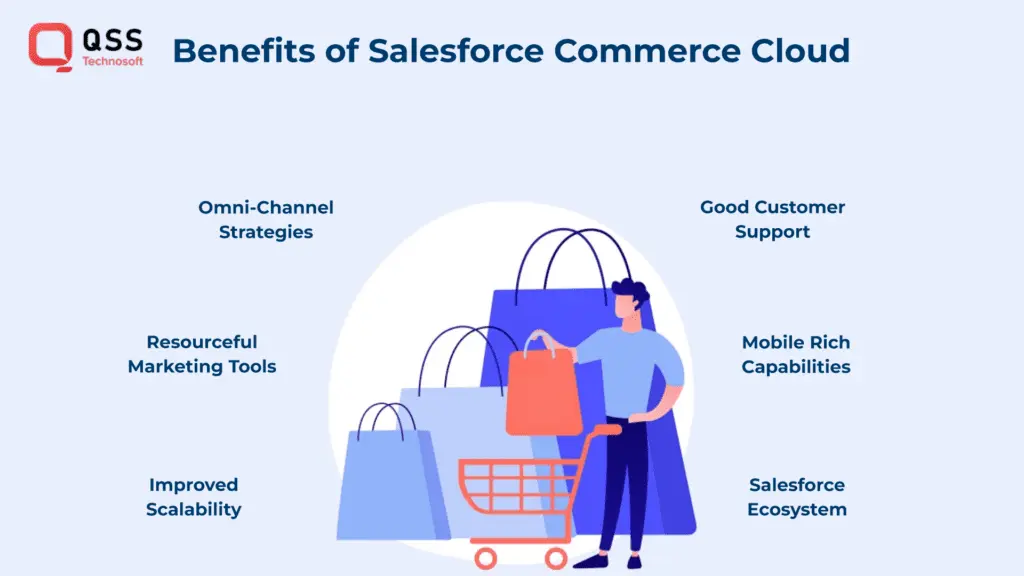 QSS
Technosoft

Benefits of Salesforce Commerce Cloud

Omni-Channel Strategies

Resourceful Marketing Tools

Improved Scalability

Good Customer Support

Mobile Rich Capabilities

Salesforce Ecosystem